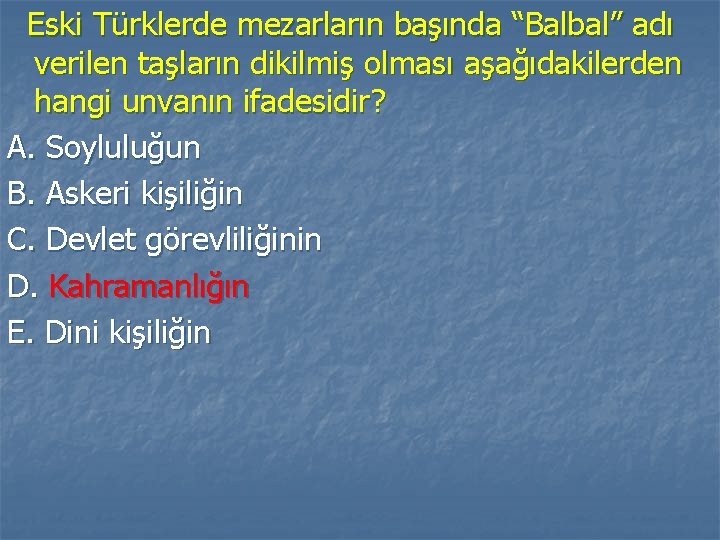 Eski Türklerde mezarların başında “Balbal” adı verilen taşların dikilmiş olması aşağıdakilerden hangi unvanın ifadesidir?

A. Soyluluğun
B. Askeri kişiliğin
C. Devlet görevliliğinin
D. Kahramanlığın
E. Dini kişiliğin